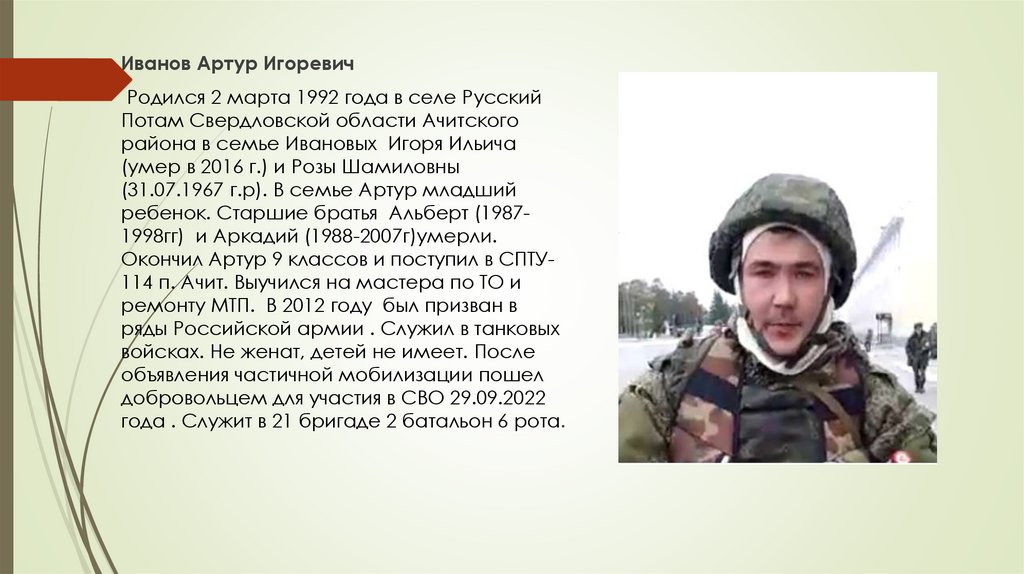 Иванов Артур Игоревич

Родился 2 марта 1992 года в селе Русский Потам Свердловской области Ачитского района в семье Ивановых Игоря Ильича (умер в 2016 г.) и Розы Шамиловны (31.07.1967 г.р). В семье Артур младший ребенок. Старшие братья Альберт (1987-1998гг) и Аркадий (1988-2007г)умерли. Окончил Артур 9 классов и поступил в СПТУ-114 п. Ачит. Выучился на мастера по ТО и ремонту МТП. В 2012 году был призван в ряды Российской армии . Служил в танковых войсках. Не женат, детей не имеет. После объявления частичной мобилизации пошел добровольцем для участия в СВО 29.09.2022 года . Служит в 21 бригаде 2 батальон 6 рота.